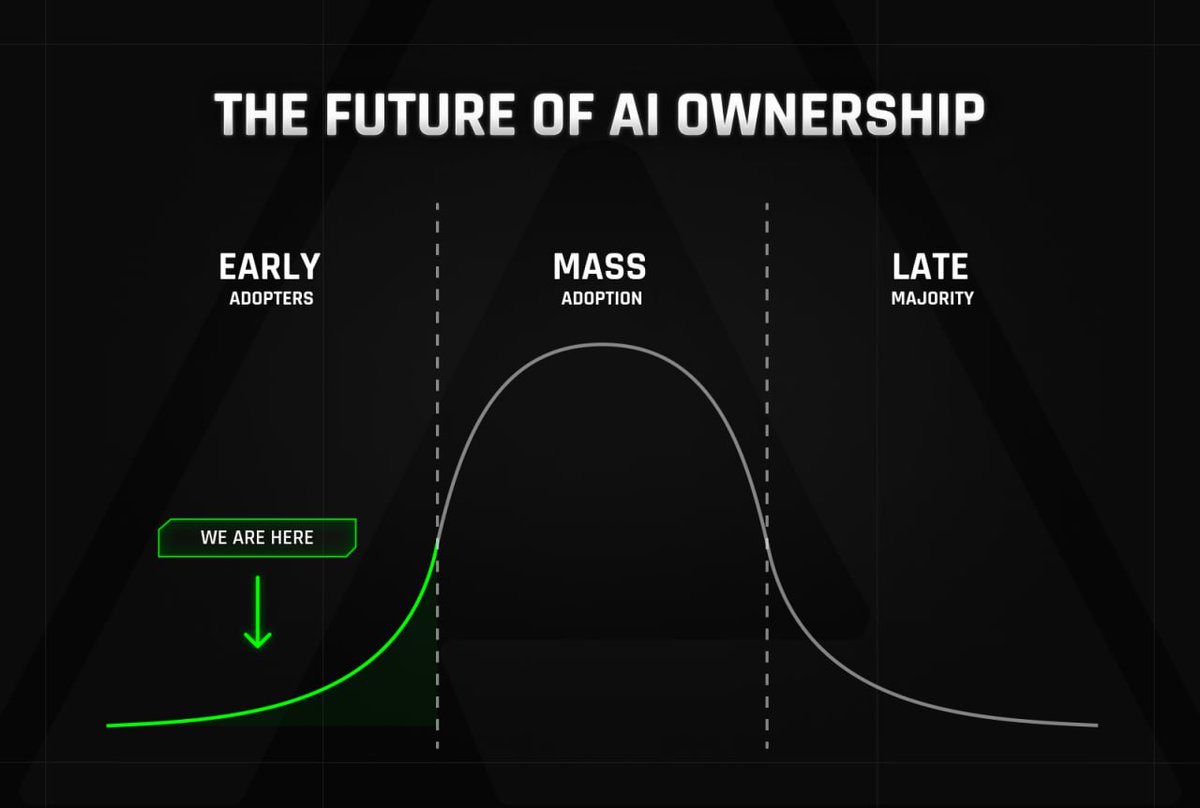 THE FUTURE OF AI OWNERSHIP

EARLY
ADOPTERS

MASS
ADOPTION

LATE
MAJORITY

WE ARE HERE